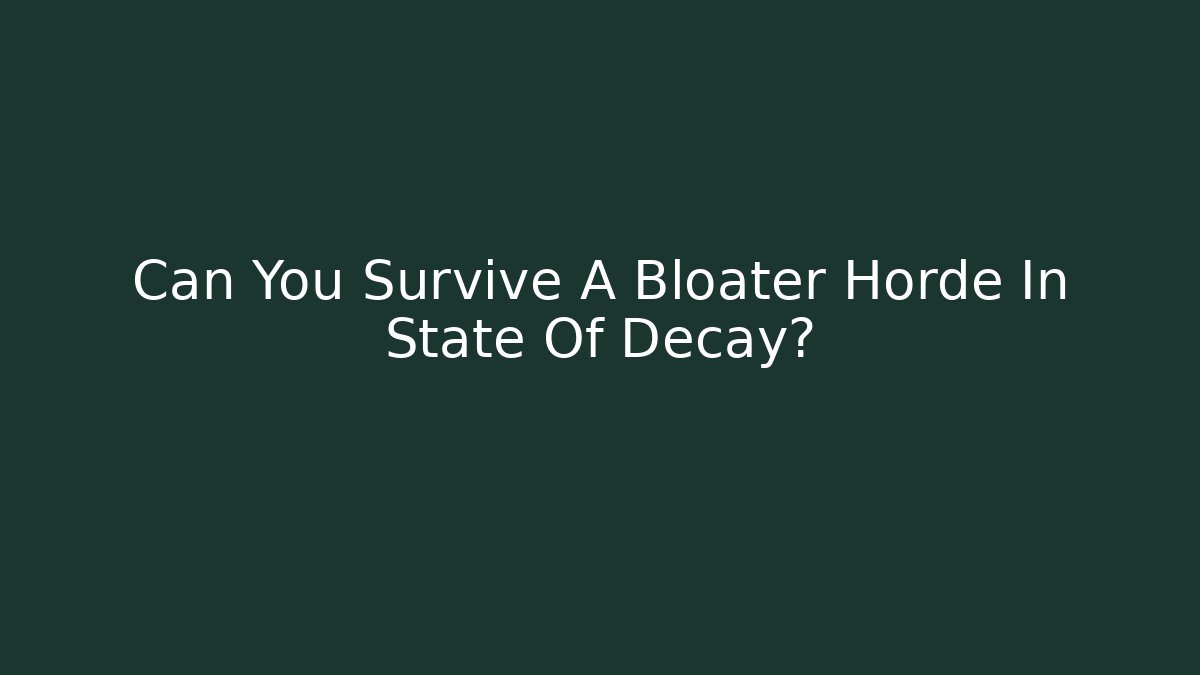 Can You Survive A Bloater Horde In State Of Decay?